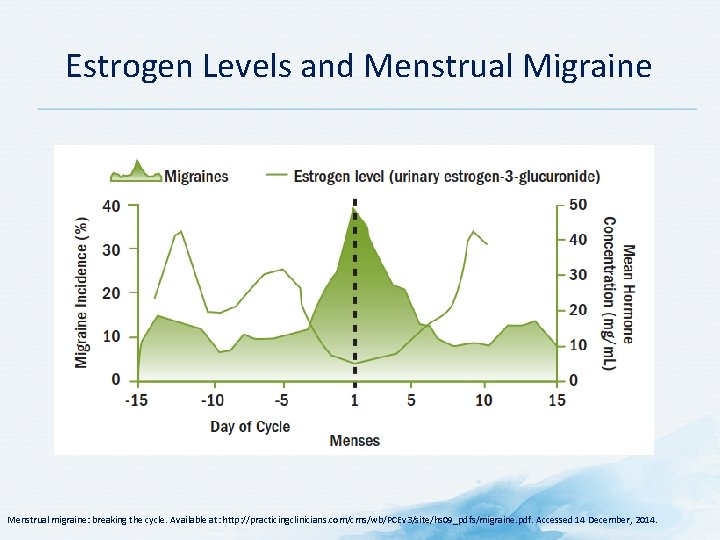 Estrogen Levels and Menstrual Migraine

Migraines
Estrogen level (urinary estrogen-3-glucuronide)

Migraine Incidence (%)
40
30
20
10
0

Mean Hormone Concentration (mg/mL)
50
40
30
20
10
0

-15 -10 -5 1 5 10 15
Day of Cycle
Menses

Menstrual migraine: breaking the cycle. Available at: http://practicingclinicians.com/cms/wb/PCEv3/site/hs09_pdfs/migraine.pdf. Accessed 14 December, 2014.